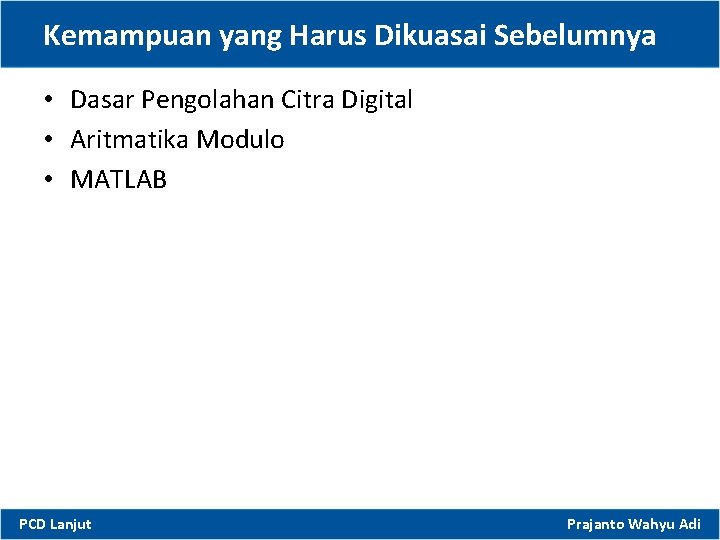 Kemampuan yang Harus Dikuasai Sebelumnya

• Dasar Pengolahan Citra Digital
• Aritmatika Modulo
• MATLAB

PCD Lanjut

Prajanto Wahyu Adi